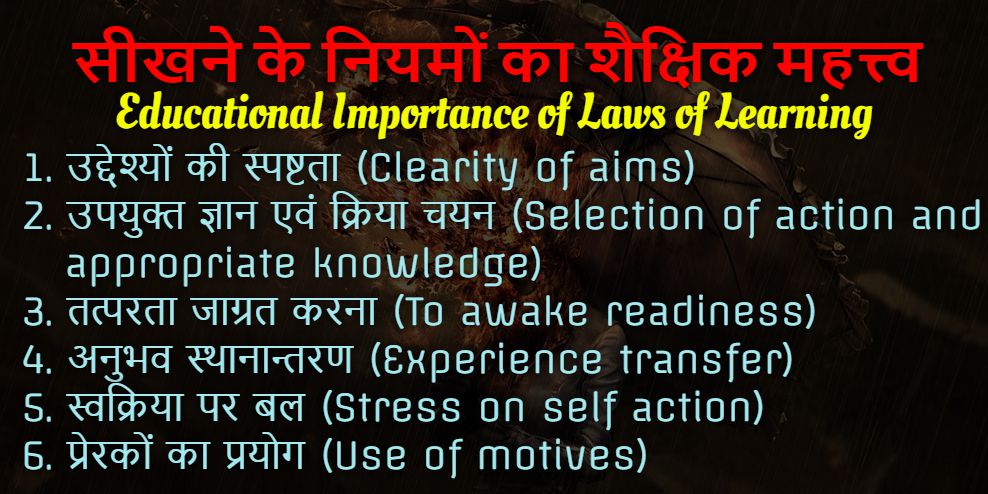 सीखने के नियमों का शैक्षिक महत्त्व
Educational Importance of Laws of Learning

1. उद्देश्यों की स्पष्टता (Clearity of aims)
2. उपयुक्त ज्ञान एवं क्रिया चयन (Selection of action and appropriate knowledge)
3. तत्परता जाग्रत करना (To awake readiness)
4. अनुभव स्थानान्तरण (Experience transfer)
5. स्वक्रिया पर बल (Stress on self action)
6. प्रेरकों का प्रयोग (Use of motives)